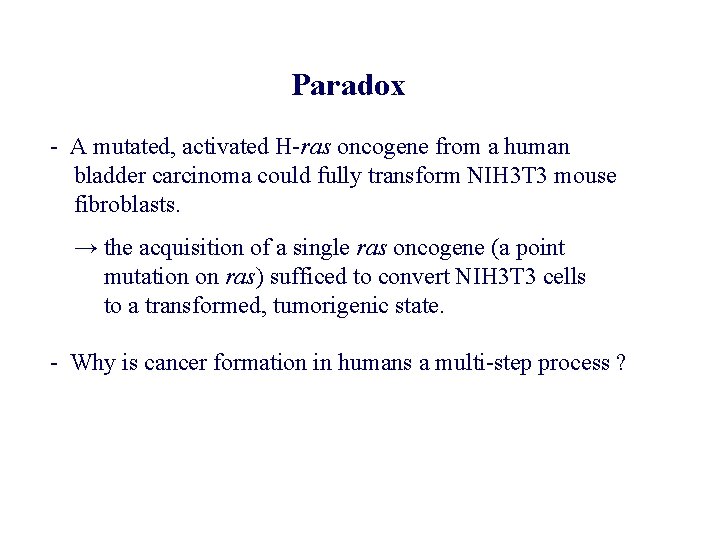 Paradox

- A mutated, activated H-ras oncogene from a human bladder carcinoma could fully transform NIH3T3 mouse fibroblasts.

→ the acquisition of a single ras oncogene (a point mutation on ras) sufficed to convert NIH3T3 cells to a transformed, tumorigenic state.

- Why is cancer formation in humans a multi-step process ?